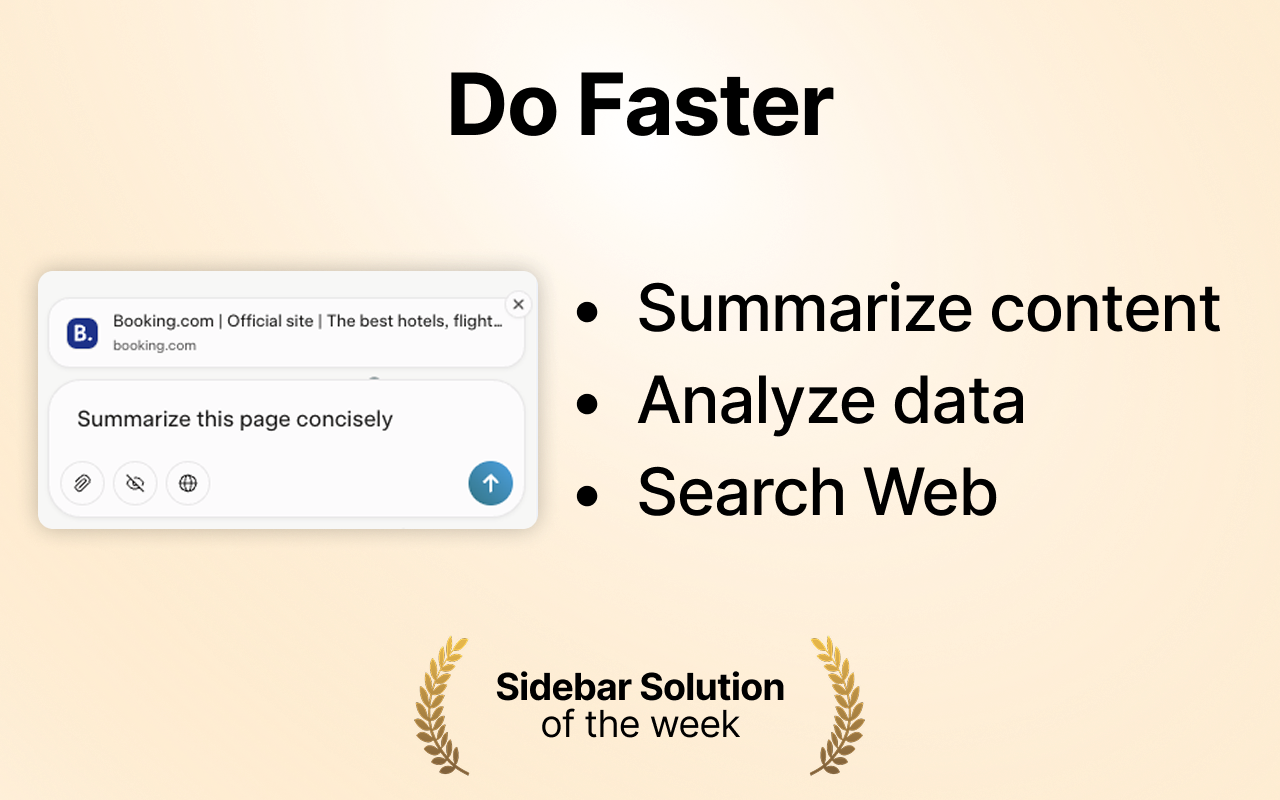 Do Faster

B.
Booking.com | Official site | The best hotels, flight...
booking.com

Summarize this page concisely

- Summarize content
- Analyze data
- Search Web

Sidebar Solution
of the week